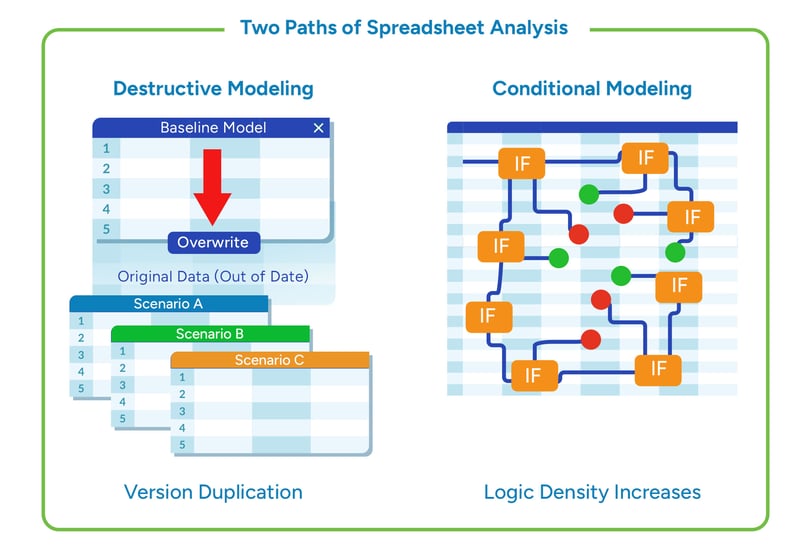 Two Paths of Spreadsheet Analysis

Destructive Modeling

Baseline Model ×

1
2
3
4
5

Overwrite

Original Data (Out of Date)

Scenario A
1
2
3
4
5

Scenario B
1
2
3
4
5

Scenario C
1
2
3
4
5

Version Duplication

Conditional Modeling

IF
IF
IF
IF
IF
IF
IF
IF

Logic Density Increases